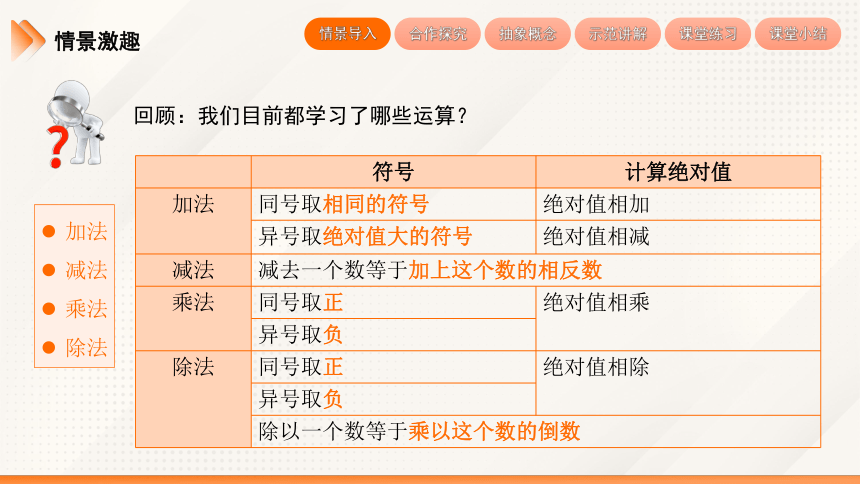 情景激趣

情景导入 合作探究 抽象概念 示范讲解 课堂练习 课堂小结

回顾：我们目前都学习了哪些运算？

● 加法
● 减法
● 乘法
● 除法

| | 符号 | 计算绝对值 |
|---|---|---|
| 加法 | 同号取相同的符号 | 绝对值相加 |
| | 异号取绝对值大的符号 | 绝对值相减 |
| 减法 | 减去一个数等于加上这个数的相反数 | |
| 乘法 | 同号取正 | 绝对值相乘 |
| | 异号取负 | |
| 除法 | 同号取正 | 绝对值相除 |
| | 异号取负 | |
| | 除以一个数等于乘以这个数的倒数 | |